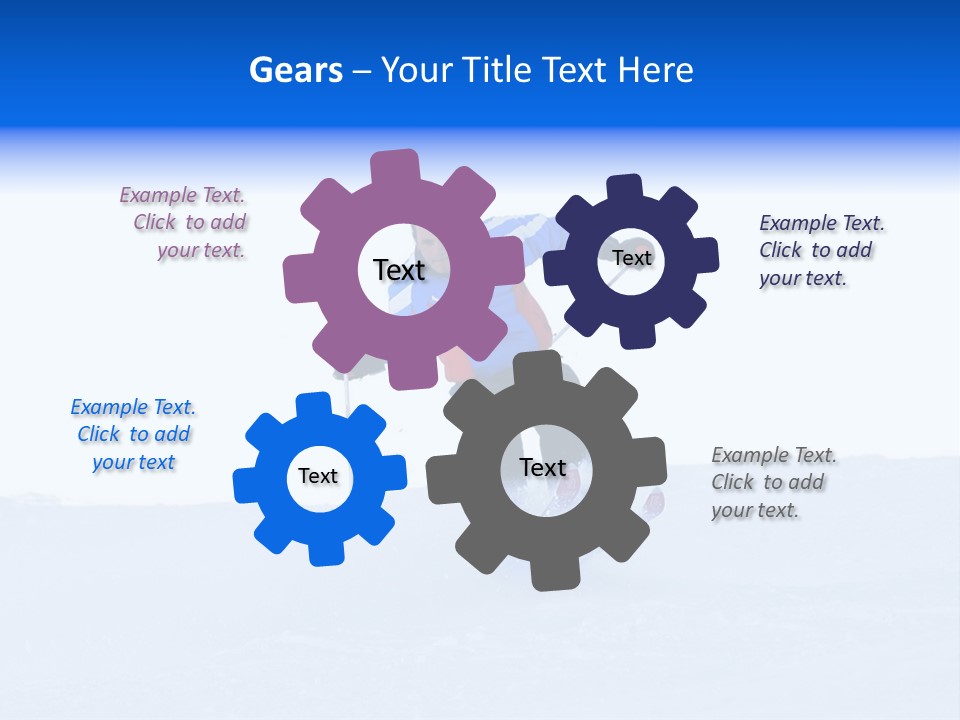 Gears – Your Title Text Here

Example Text. Click to add your text.

Text

Text

Example Text. Click to add your text.

Example Text. Click to add your text

Text

Text

Example Text. Click to add your text.